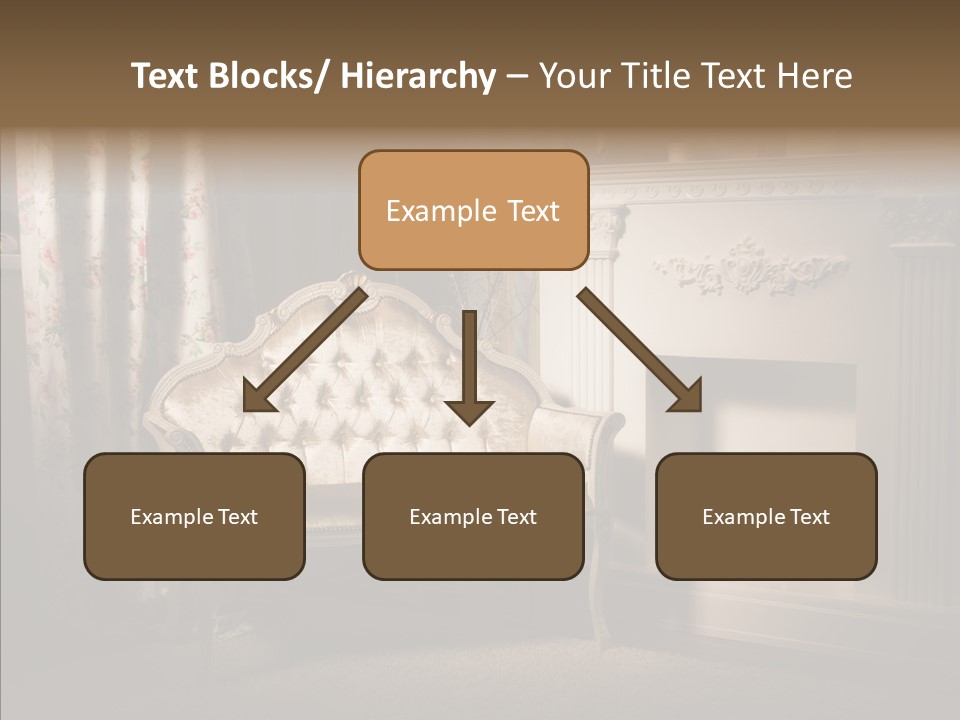 Text Blocks/ Hierarchy – Your Title Text Here

Example Text

Example Text

Example Text

Example Text